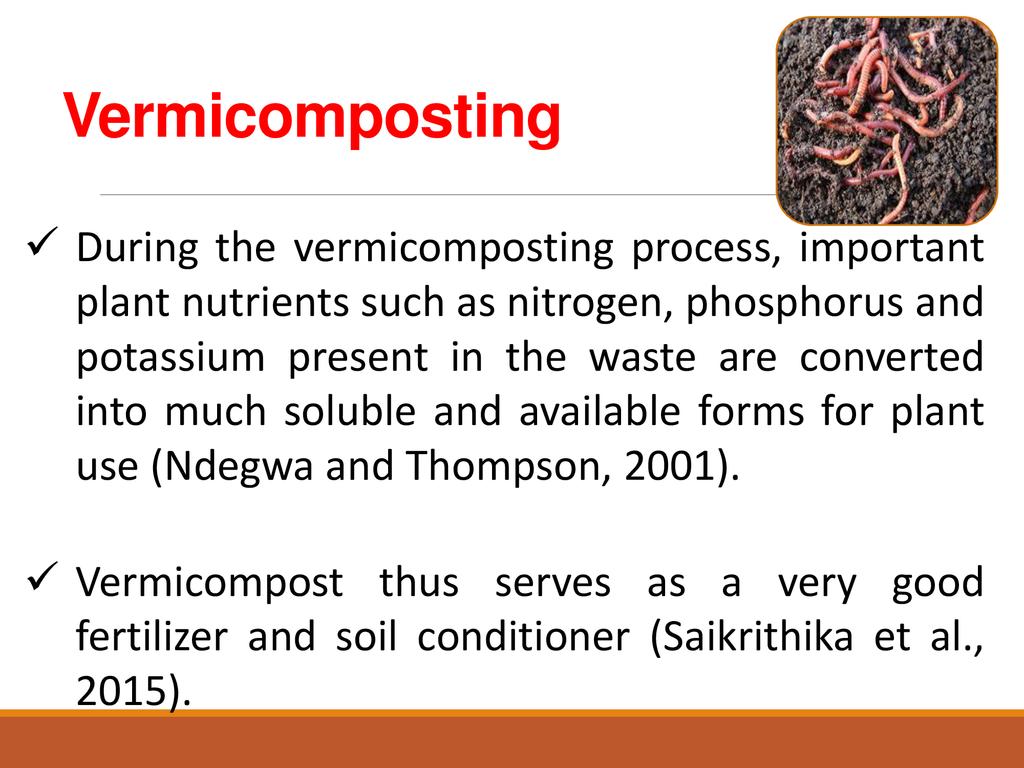 Vermicomposting

✓ During the vermicomposting process, important plant nutrients such as nitrogen, phosphorus and potassium present in the waste are converted into much soluble and available forms for plant use (Ndegwa and Thompson, 2001).

✓ Vermicompost thus serves as a very good fertilizer and soil conditioner (Saikrithika et al., 2015).